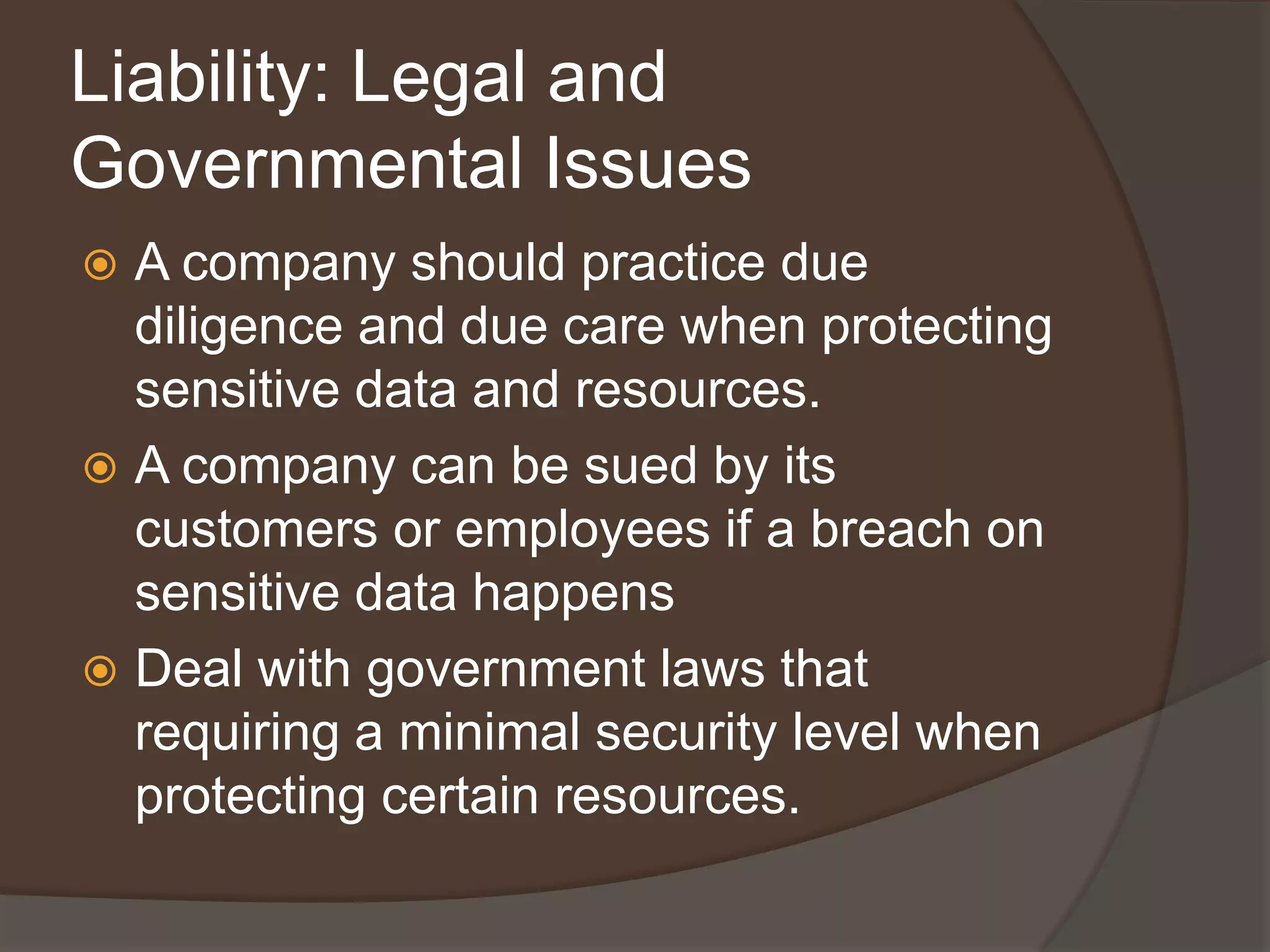 Liability: Legal and Governmental Issues

A company should practice due diligence and due care when protecting sensitive data and resources.

A company can be sued by its customers or employees if a breach on sensitive data happens

Deal with government laws that requiring a minimal security level when protecting certain resources.